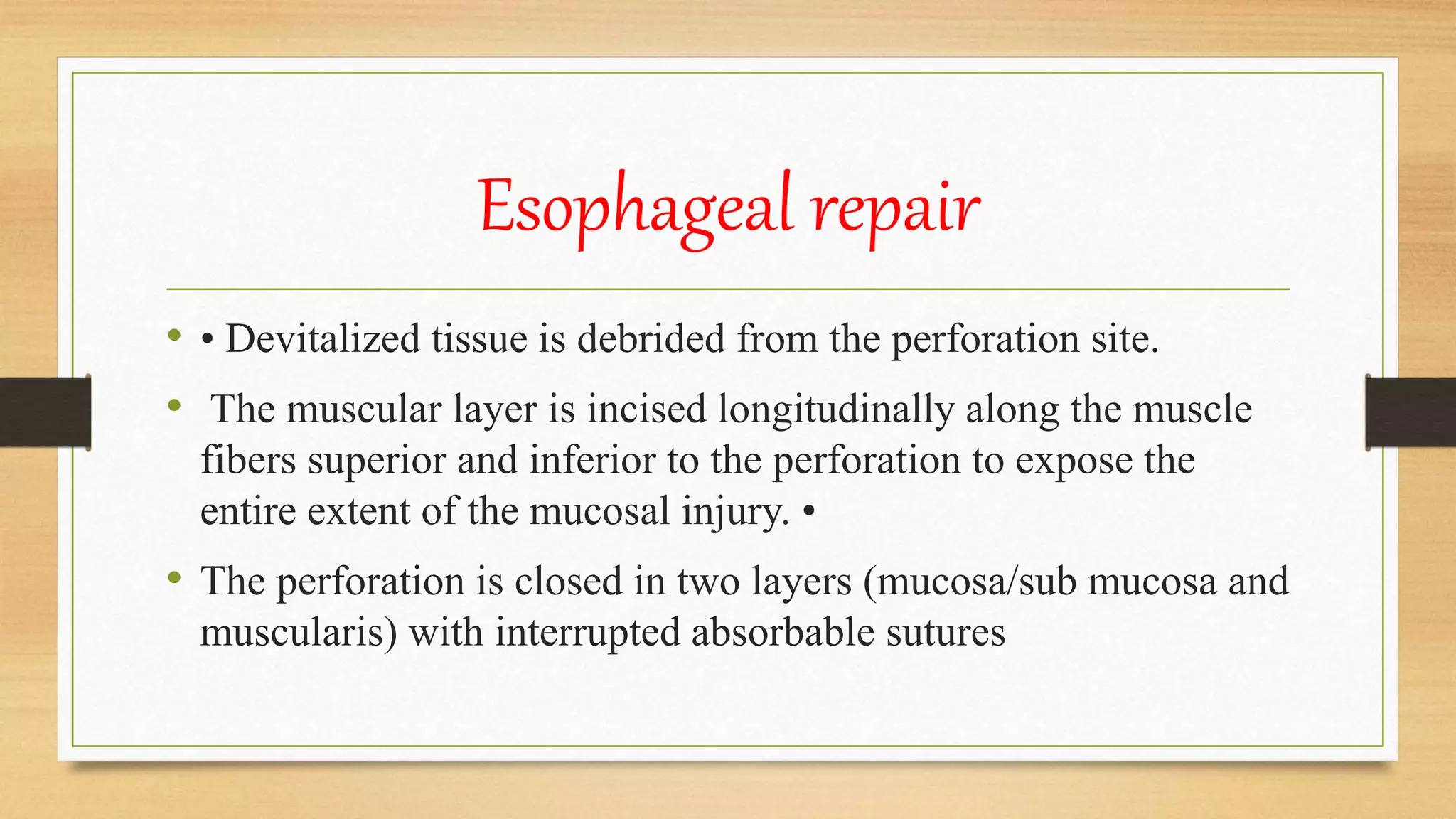 Esophageal repair

• • Devitalized tissue is debrided from the perforation site.

• The muscular layer is incised longitudinally along the muscle fibers superior and inferior to the perforation to expose the entire extent of the mucosal injury. •

• The perforation is closed in two layers (mucosa/sub mucosa and muscularis) with interrupted absorbable sutures